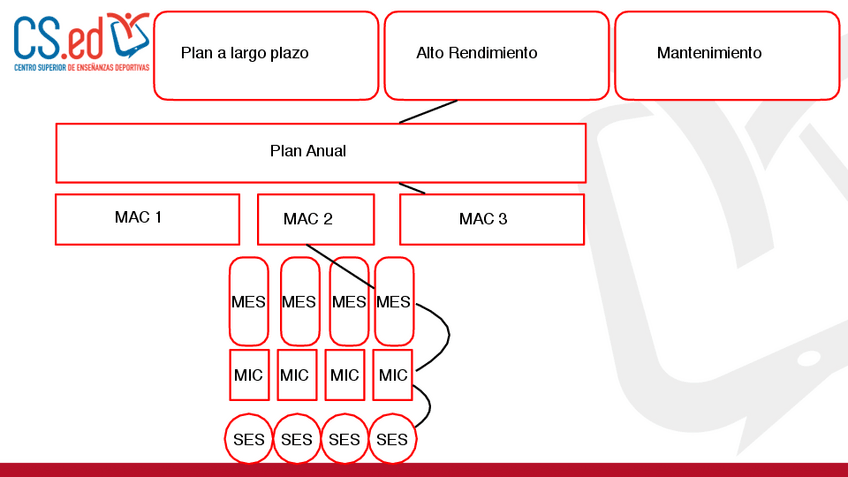 CS.ed
CENTRO SUPERIOR DE ENSEÑANZAS DEPORTIVAS

Plan a largo plazo

Alto Rendimiento

Mantenimiento

Plan Anual

MAC 1

MAC 2

MAC 3

MES MES MES MES

MIC MIC MIC MIC

SES SES SES SES